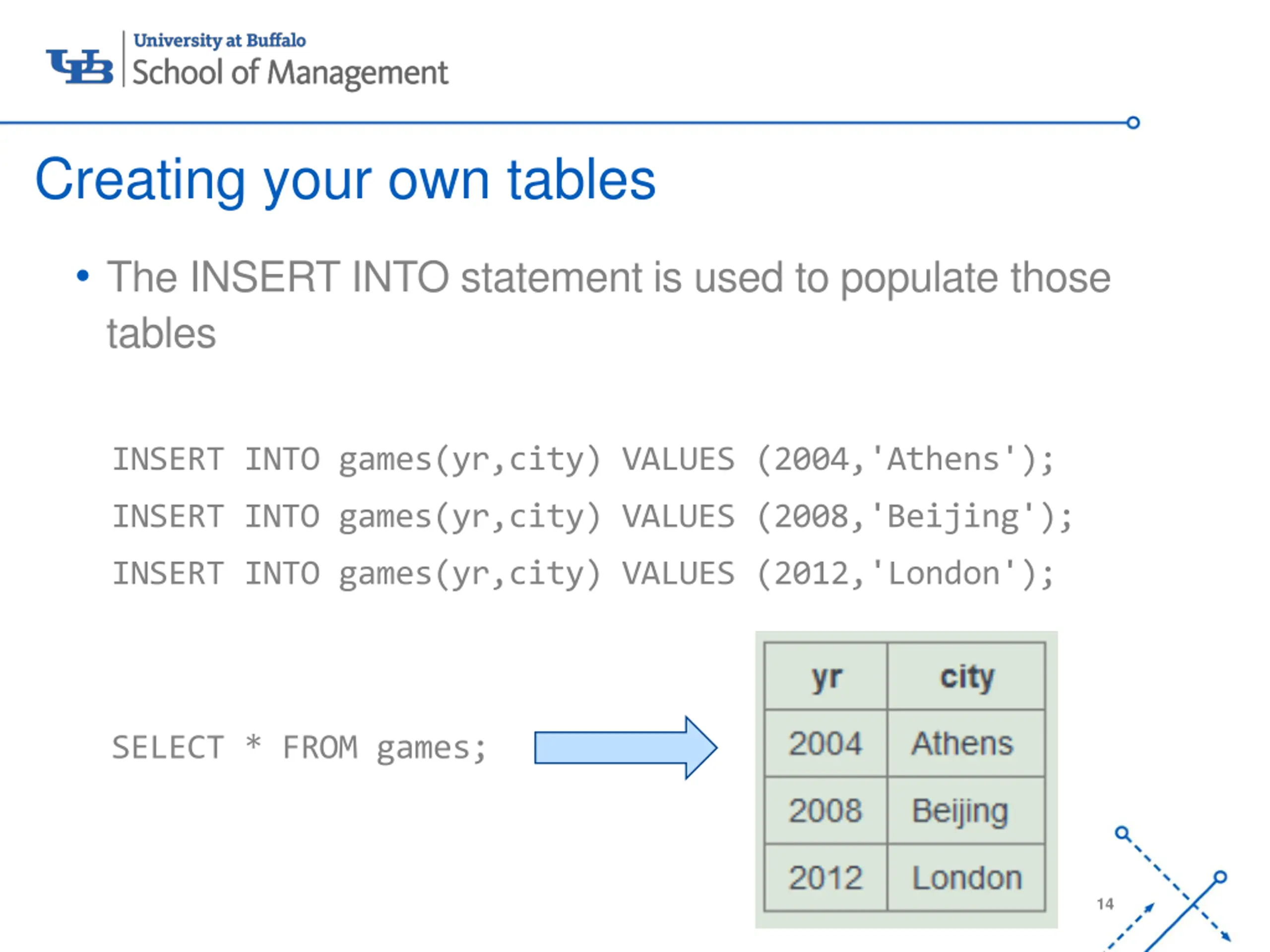 UB University at Buffalo
School of Management

Creating your own tables

• The INSERT INTO statement is used to populate those tables

INSERT INTO games(yr,city) VALUES (2004,'Athens');
INSERT INTO games(yr,city) VALUES (2008,'Beijing');
INSERT INTO games(yr,city) VALUES (2012,'London');

SELECT * FROM games;

| yr | city |
|---|---|
| 2004 | Athens |
| 2008 | Beijing |
| 2012 | London |

14